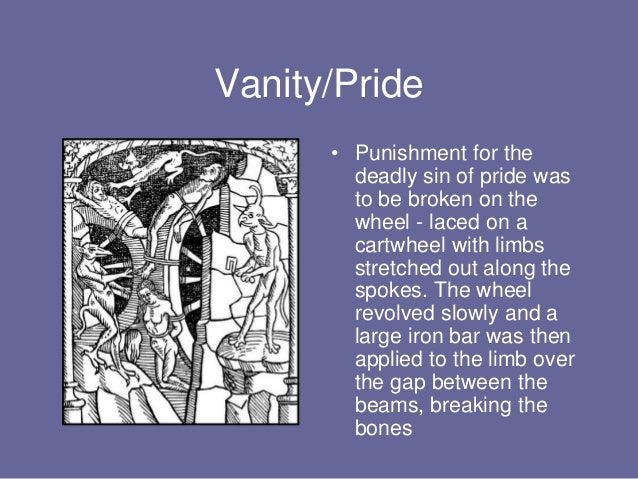 Vanity/Pride

• Punishment for the deadly sin of pride was to be broken on the wheel - laced on a cartwheel with limbs stretched out along the spokes. The wheel revolved slowly and a large iron bar was then applied to the limb over the gap between the beams, breaking the bones